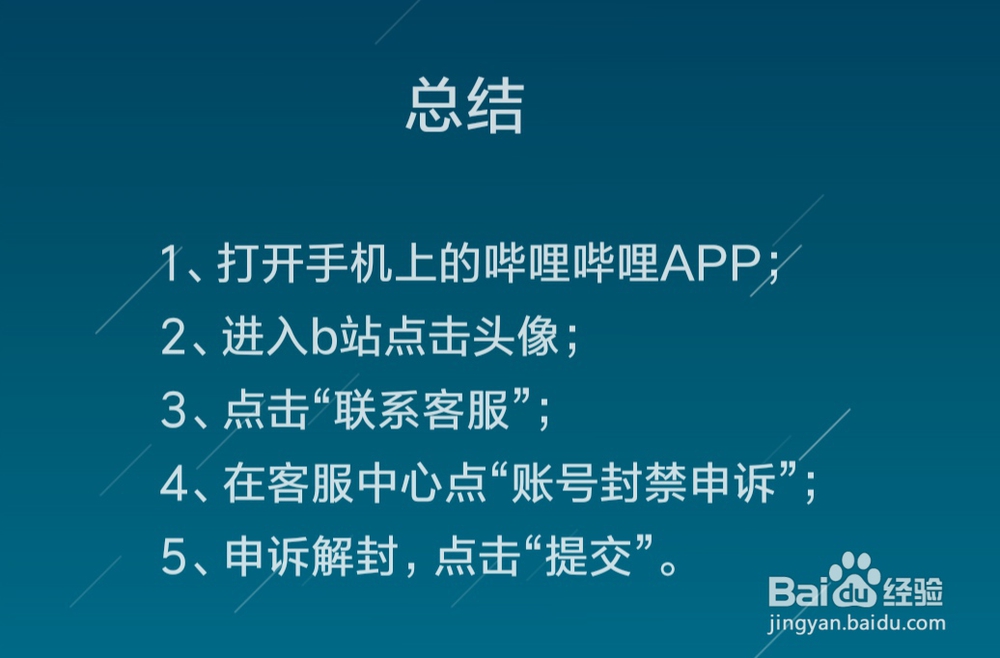 总结

1、打开手机上的哔哩哔哩APP；
2、进入b站点击头像；
3、点击“联系客服”；
4、在客服中心点“账号封禁申诉”；
5、申诉解封，点击“提交”。

Baidu经验
jingyan.baidu.com